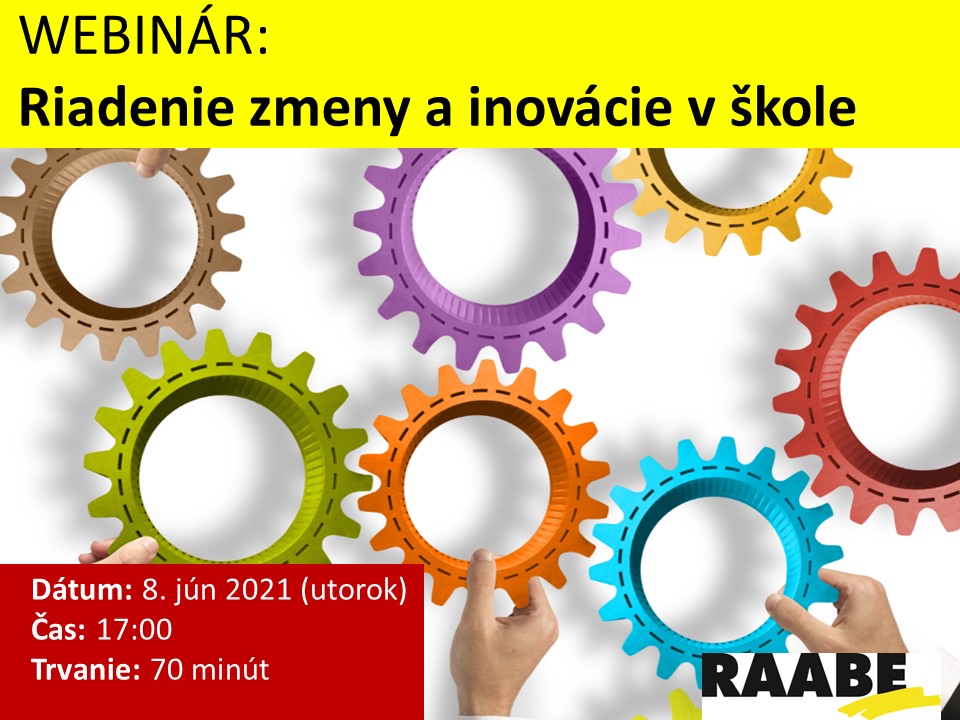 WEBINÁR:
Riadenie zmeny a inovácie v škole

Dátum: 8. jún 2021 (utorok)
Čas: 17:00
Trvanie: 70 minút

RAABE